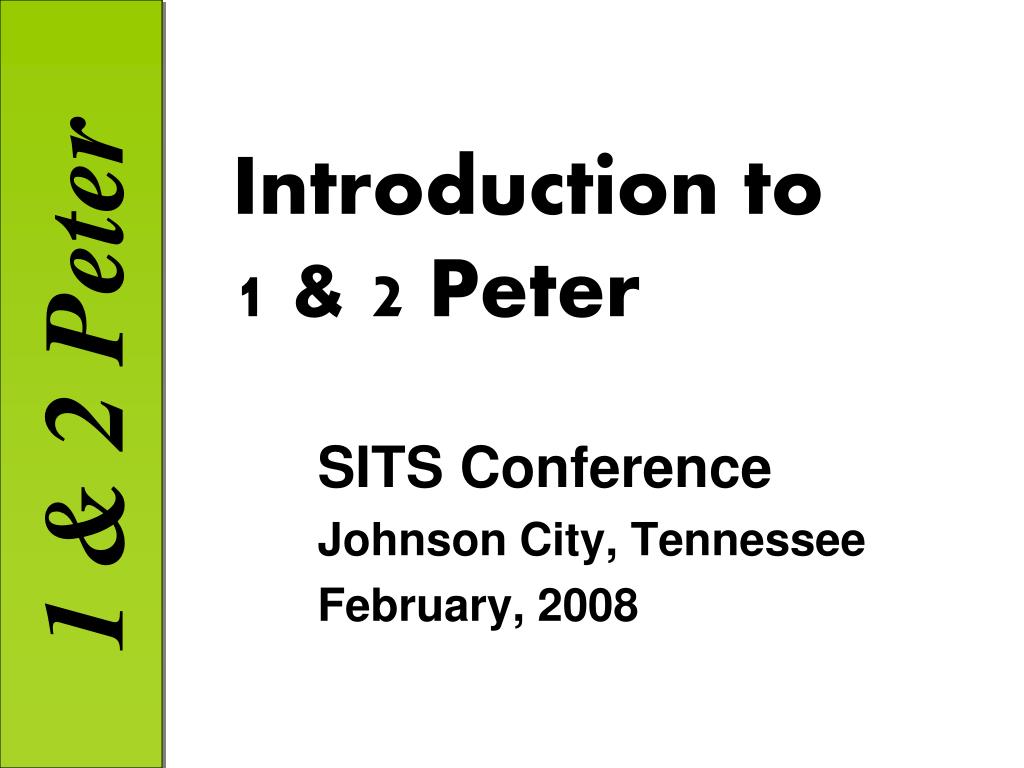 1 & 2 Peter

Introduction to 1 & 2 Peter

SITS Conference
Johnson City, Tennessee
February, 2008